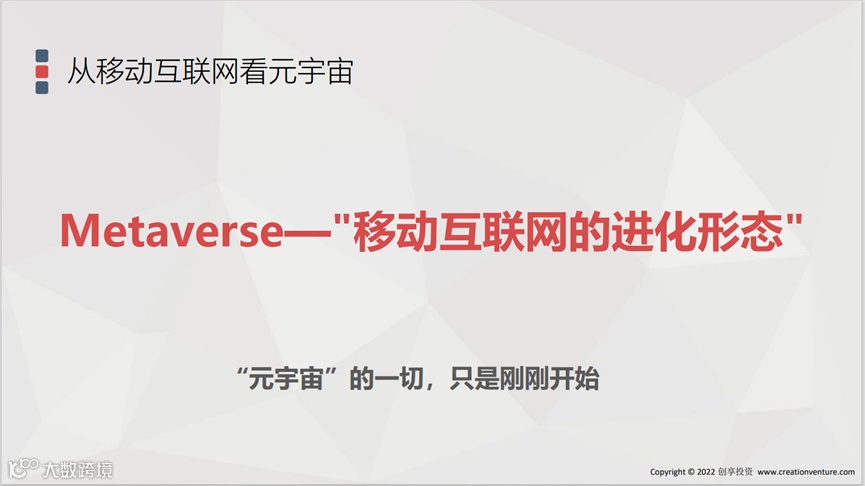 从移动互联网看元宇宙

Metaverse—"移动互联网的进化形态"

“元宇宙”的一切，只是刚刚开始

大数跨境

Copyright © 2022 创享投资 www.creationventure.com